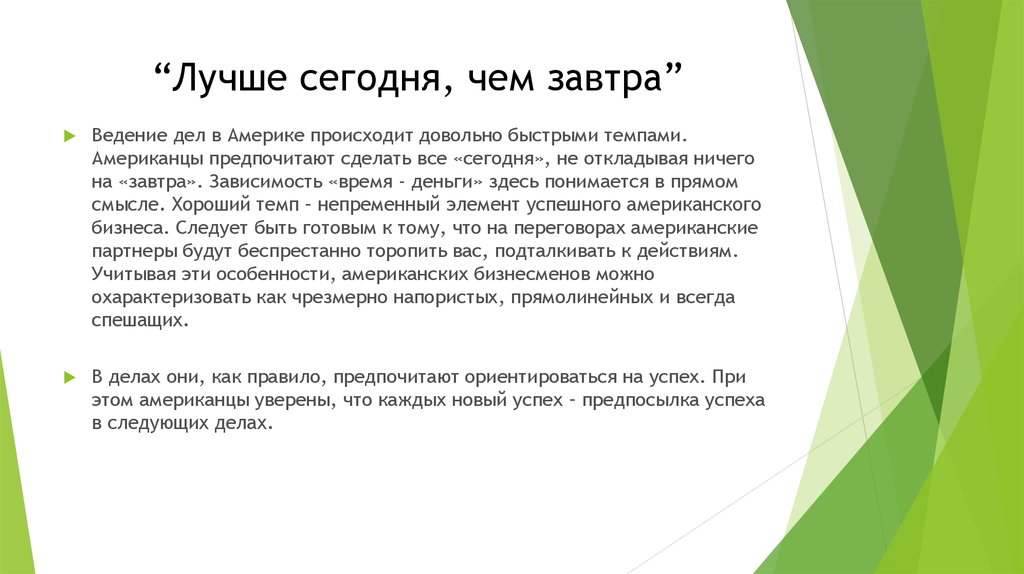 “Лучше сегодня, чем завтра”

Ведение дел в Америке происходит довольно быстрыми темпами. Американцы предпочитают сделать все «сегодня», не откладывая ничего на «завтра». Зависимость «время - деньги» здесь понимается в прямом смысле. Хороший темп - непременный элемент успешного американского бизнеса. Следует быть готовым к тому, что на переговорах американские партнеры будут беспрестанно торопить вас, подталкивать к действиям. Учитывая эти особенности, американских бизнесменов можно охарактеризовать как чрезмерно напористых, прямолинейных и всегда спешащих.

В делах они, как правило, предпочитают ориентироваться на успех. При этом американцы уверены, что каждых новый успех - предпосылка успеха в следующих делах.